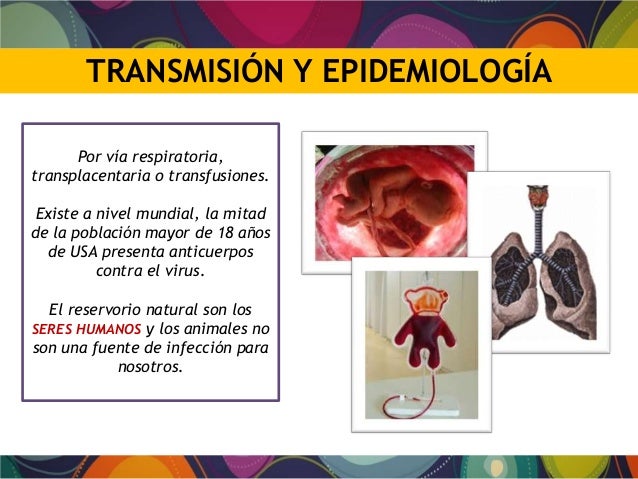 TRANSMISIÓN Y EPIDEMIOLOGÍA

Por vía respiratoria, transplacentaria o transfusiones.

Existe a nivel mundial, la mitad de la población mayor de 18 años de USA presenta anticuerpos contra el virus.

El reservorio natural son los SERES HUMANOS y los animales no son una fuente de infección para nosotros.